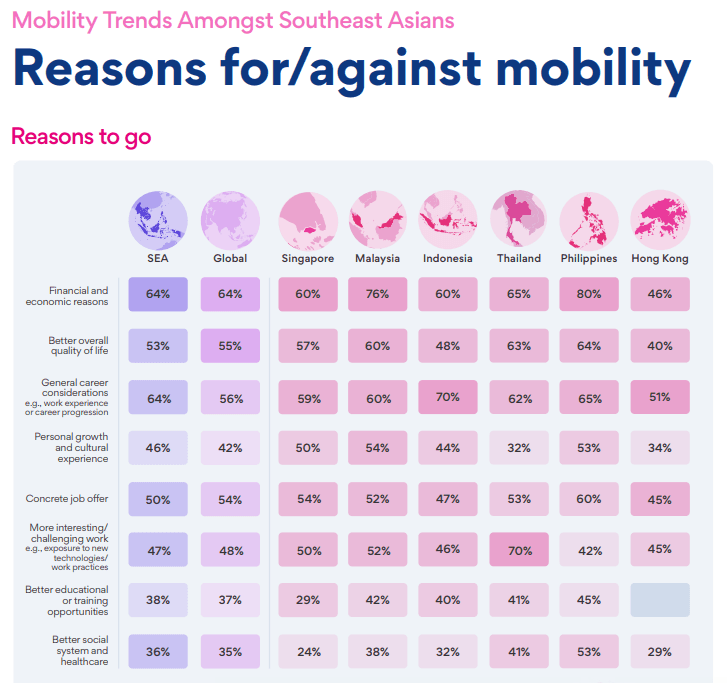 Mobility Trends Amongst Southeast Asians

Reasons for/against mobility

Reasons to go

| | SEA | Global | Singapore | Malaysia | Indonesia | Thailand | Philippines | Hong Kong |
|---|---|---|---|---|---|---|---|---|
| Financial and economic reasons | 64% | 64% | 60% | 76% | 60% | 65% | 80% | 46% |
| Better overall quality of life | 53% | 55% | 57% | 60% | 48% | 63% | 64% | 40% |
| General career considerations e.g., work experience or career progression | 64% | 56% | 59% | 60% | 70% | 62% | 65% | 51% |
| Personal growth and cultural experience | 46% | 42% | 50% | 54% | 44% | 32% | 53% | 34% |
| Concrete job offer | 50% | 54% | 54% | 52% | 47% | 53% | 60% | 45% |
| More interesting/ challenging work e.g., exposure to new technologies/ work practices | 47% | 48% | 50% | 52% | 46% | 70% | 42% | 45% |
| Better educational or training opportunities | 38% | 37% | 29% | 42% | 40% | 41% | 45% | |
| Better social system and healthcare | 36% | 35% | 24% | 38% | 32% | 41% | 53% | 29% |